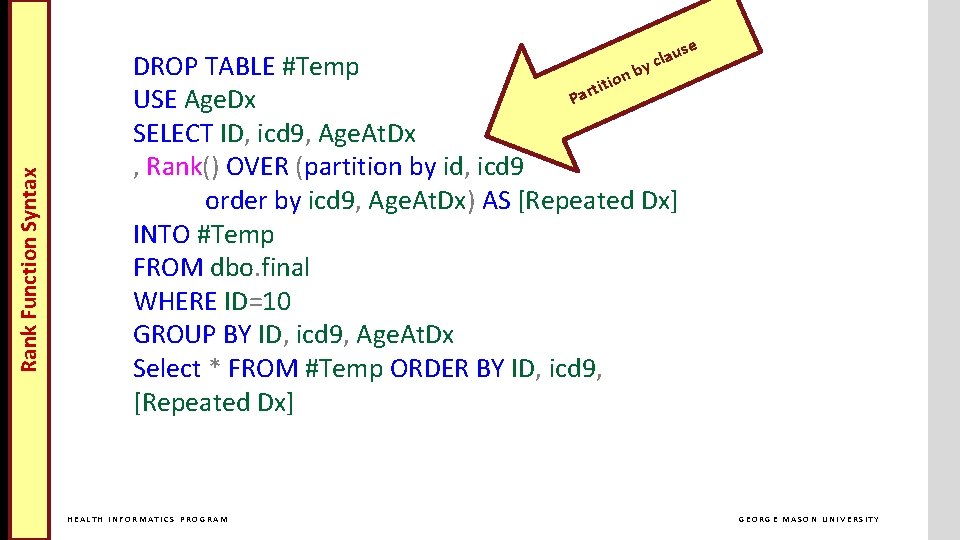 Rank Function Syntax

Partition by clause

DROP TABLE #Temp
USE AgeDx
SELECT ID, icd9, AgeAtDx
, Rank() OVER (partition by id, icd9
order by icd9, AgeAtDx) AS [Repeated Dx]
INTO #Temp
FROM dbo.final
WHERE ID=10
GROUP BY ID, icd9, AgeAtDx
Select * FROM #Temp ORDER BY ID, icd9, [Repeated Dx]

HEALTH INFORMATICS PROGRAM

GEORGE MASON UNIVERSITY